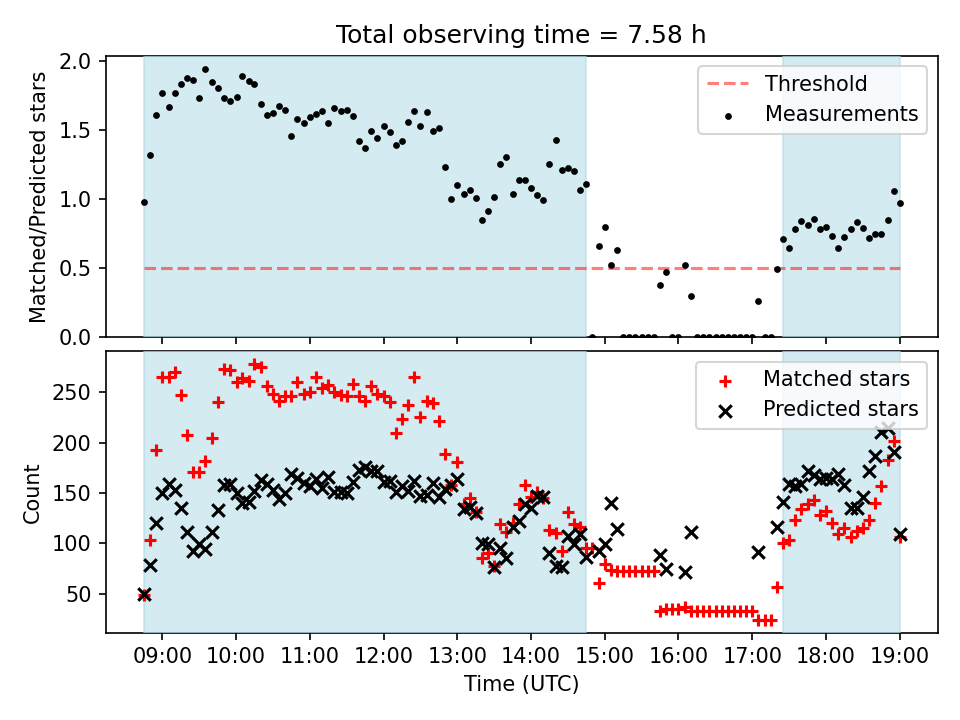 Total observing time = 7.58 h

Matched/Predicted stars

2.0
1.5
1.0
0.5
0.0

Threshold
Measurements

Count

250
200
150
100
50

Matched stars
Predicted stars

09:00 10:00 11:00 12:00 13:00 14:00 15:00 16:00 17:00 18:00 19:00

Time (UTC)